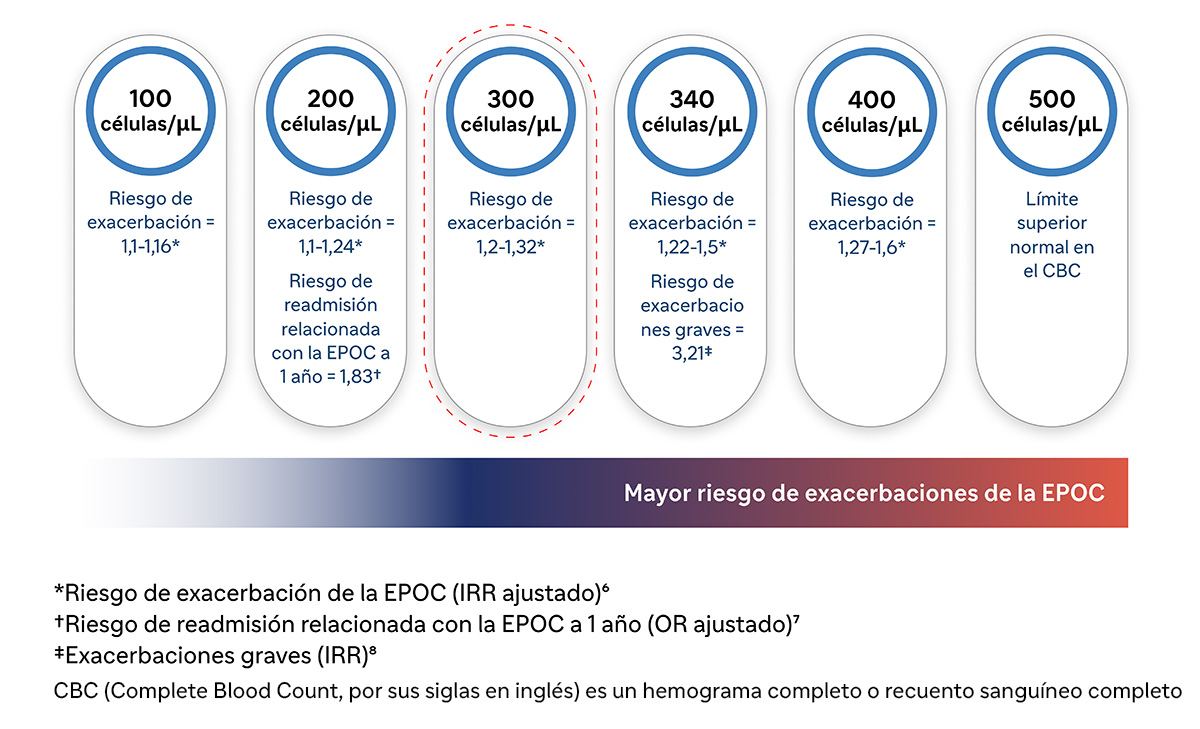 100 células/µL

Riesgo de exacerbación = 1,1-1,16*

200 células/µL

Riesgo de exacerbación = 1,1-1,24*

Riesgo de readmisión relacionada con la EPOC a 1 año = 1,83†

300 células/µL

Riesgo de exacerbación = 1,2-1,32*

340 células/µL

Riesgo de exacerbación = 1,22-1,5*

Riesgo de exacerbaciones graves = 3,21‡

400 células/µL

Riesgo de exacerbación = 1,27-1,6*

500 células/µL

Límite superior normal en el CBC

Mayor riesgo de exacerbaciones de la EPOC

*Riesgo de exacerbación de la EPOC (IRR ajustado)⁶
†Riesgo de readmisión relacionada con la EPOC a 1 año (OR ajustado)⁷
‡Exacerbaciones graves (IRR)⁸
CBC (Complete Blood Count, por sus siglas en inglés) es un hemograma completo o recuento sanguíneo completo